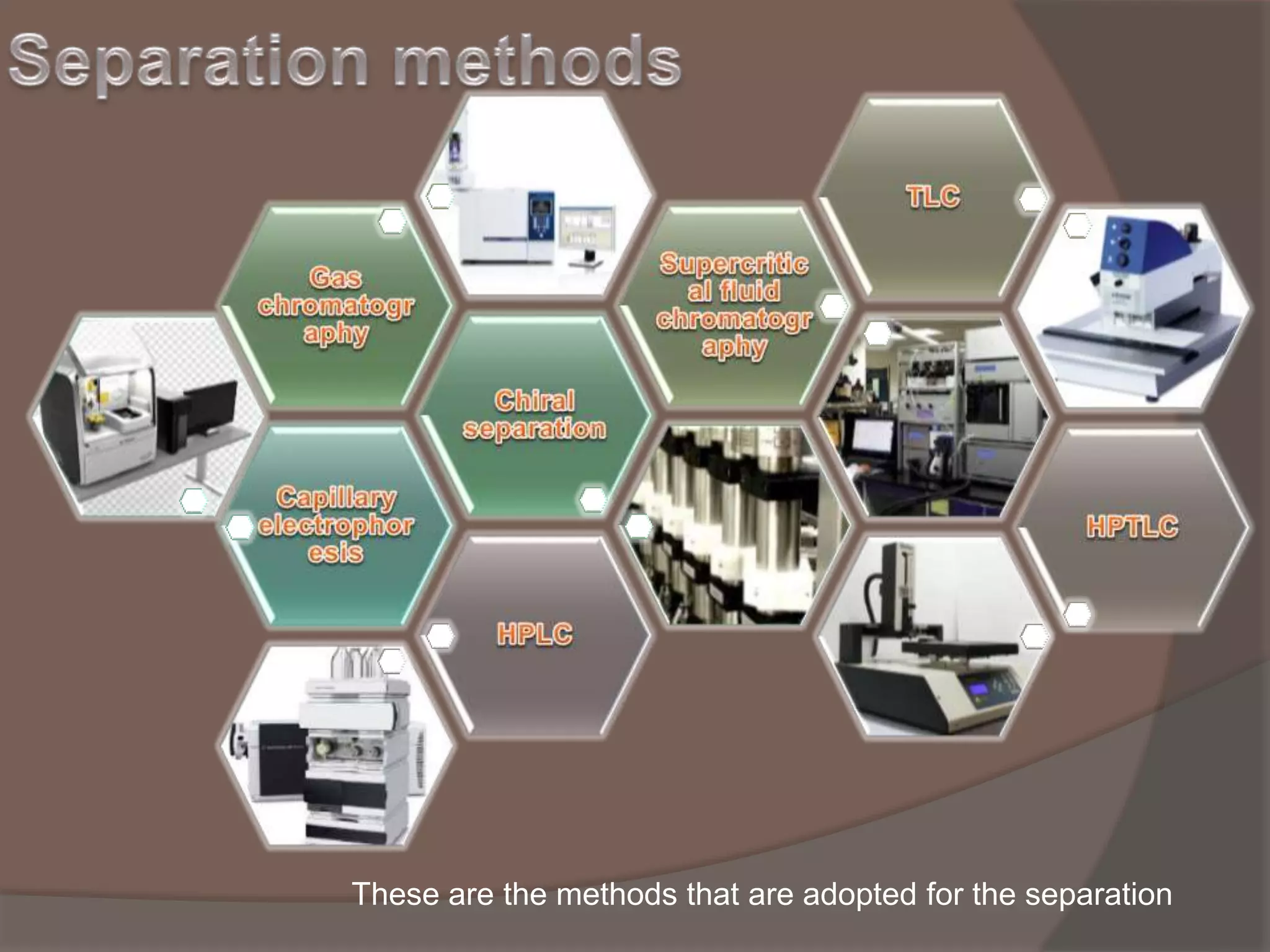 Separation methods

Gas chromatography

Supercritical fluid chromatography

TLC

Chiral separation

Capillary electrophoresis

HPLC

HPTLC

These are the methods that are adopted for the separation